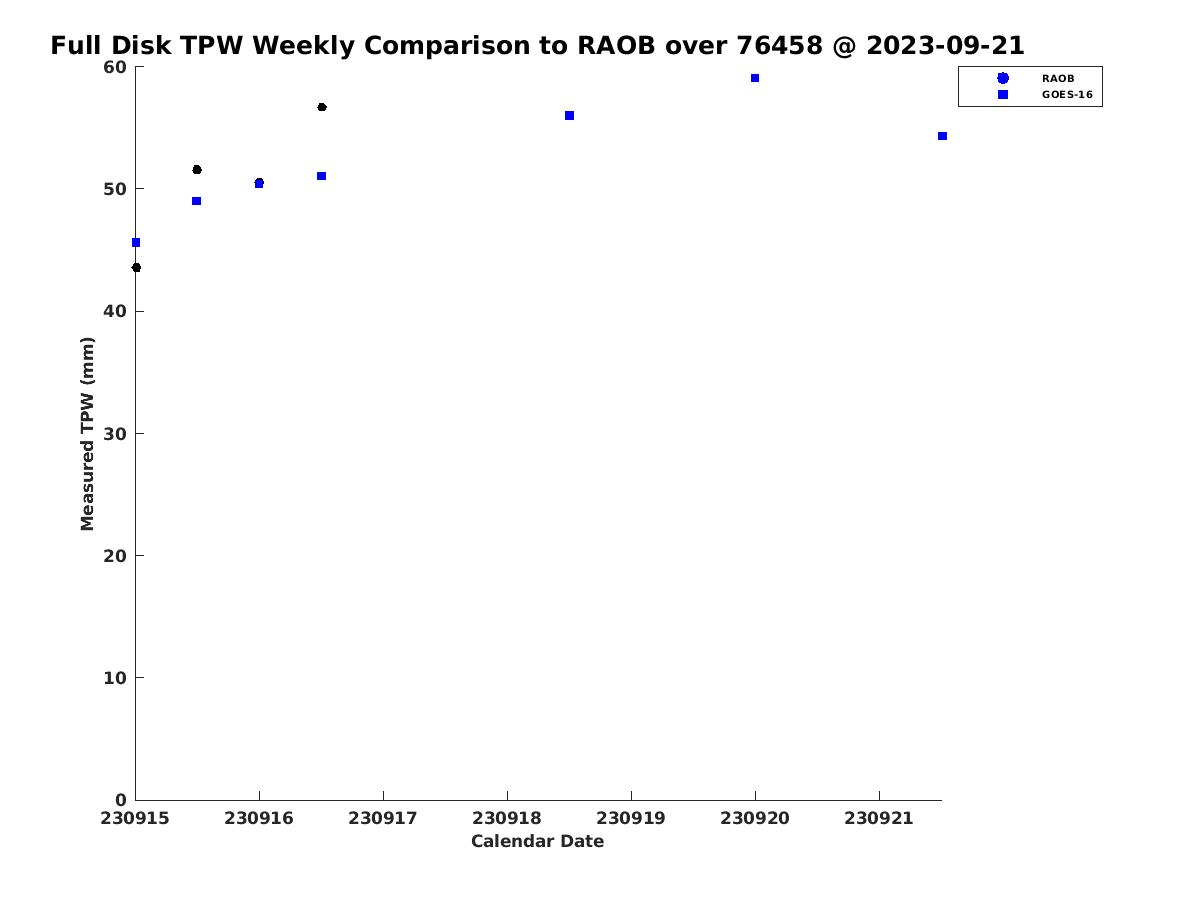 Full Disk TPW Weekly Comparison to RAOB over 76458 @ 2023-09-21

RAOB
GOES-16

Measured TPW (mm)

60
50
40
30
20
10
0

230915
230916
230917
230918
230919
230920
230921

Calendar Date